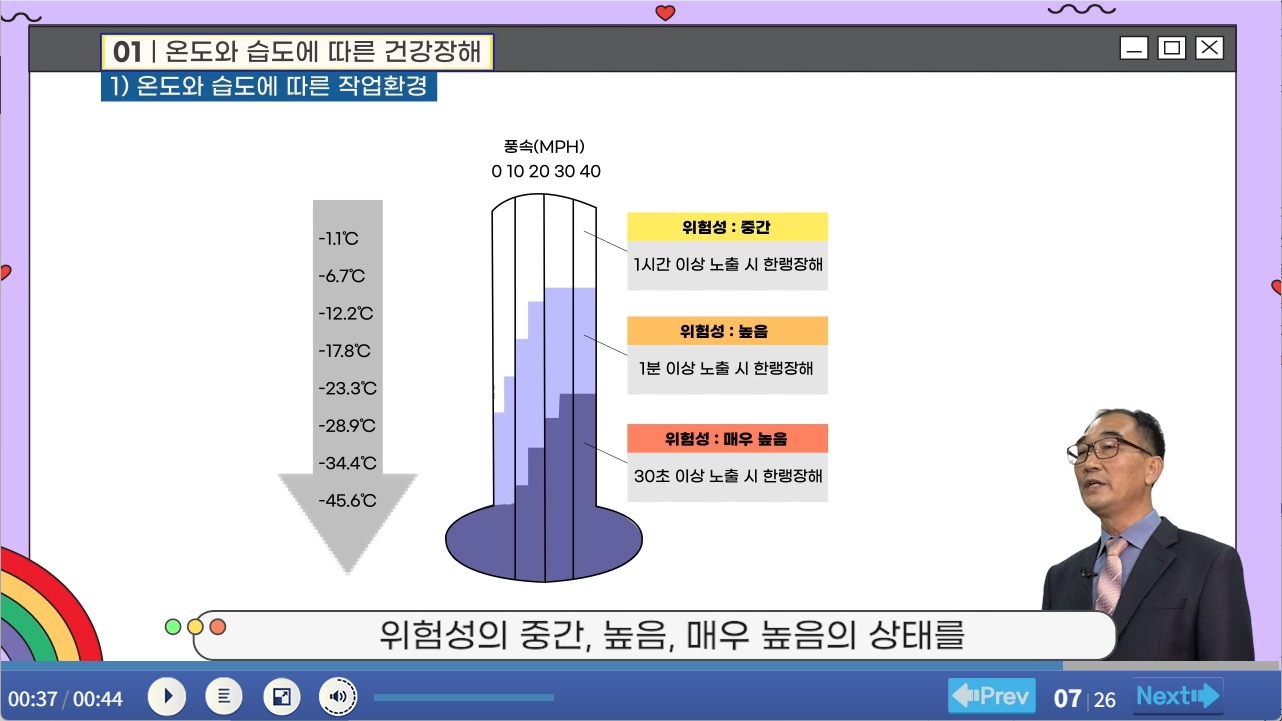 01 | 온도와 습도에 따른 건강장해

1) 온도와 습도에 따른 작업환경

풍속(MPH)
0 10 20 30 40

-1.1℃
-6.7℃
-12.2℃
-17.8℃
-23.3℃
-28.9℃
-34.4℃
-45.6℃

위험성 : 중간
1시간 이상 노출 시 한랭장해

위험성 : 높음
1분 이상 노출 시 한랭장해

위험성 : 매우 높음
30초 이상 노출 시 한랭장해

위험성의 중간, 높음, 매우 높음의 상태를

00:37 / 00:44

Prev 07 | 26 Next